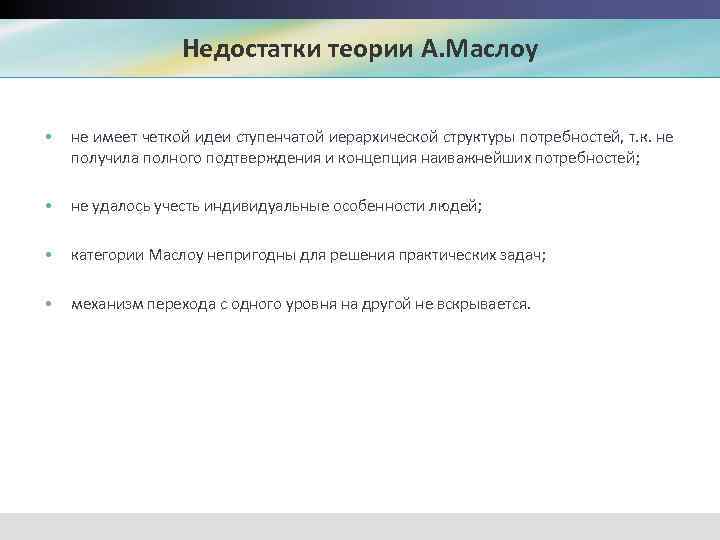 Недостатки теории А.Маслоу

• не имеет четкой идеи ступенчатой иерархической структуры потребностей, т.к. не получила полного подтверждения и концепция наиважнейших потребностей;

• не удалось учесть индивидуальные особенности людей;

• категории Маслоу непригодны для решения практических задач;

• механизм перехода с одного уровня на другой не вскрывается.